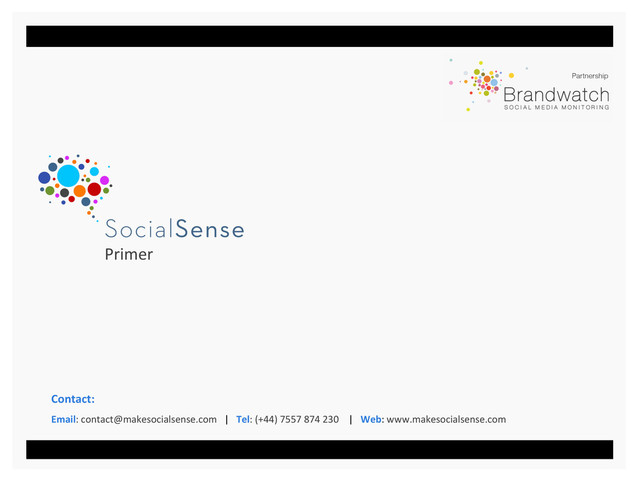 Partnership
Brandwatch
SOCIAL MEDIA MONITORING

SocialSense
Primer

Contact:

Email: contact@makesocialsense.com | Tel: (+44) 7557 874 230 | Web: www.makesocialsense.com